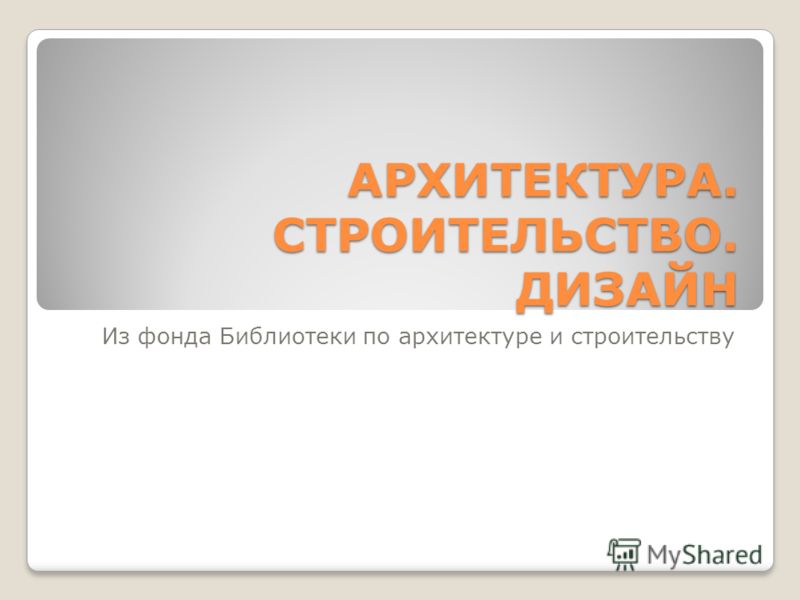 АРХИТЕКТУРА. СТРОИТЕЛЬСТВО. ДИЗАЙН

Из фонда Библиотеки по архитектуре и строительству

MyShared